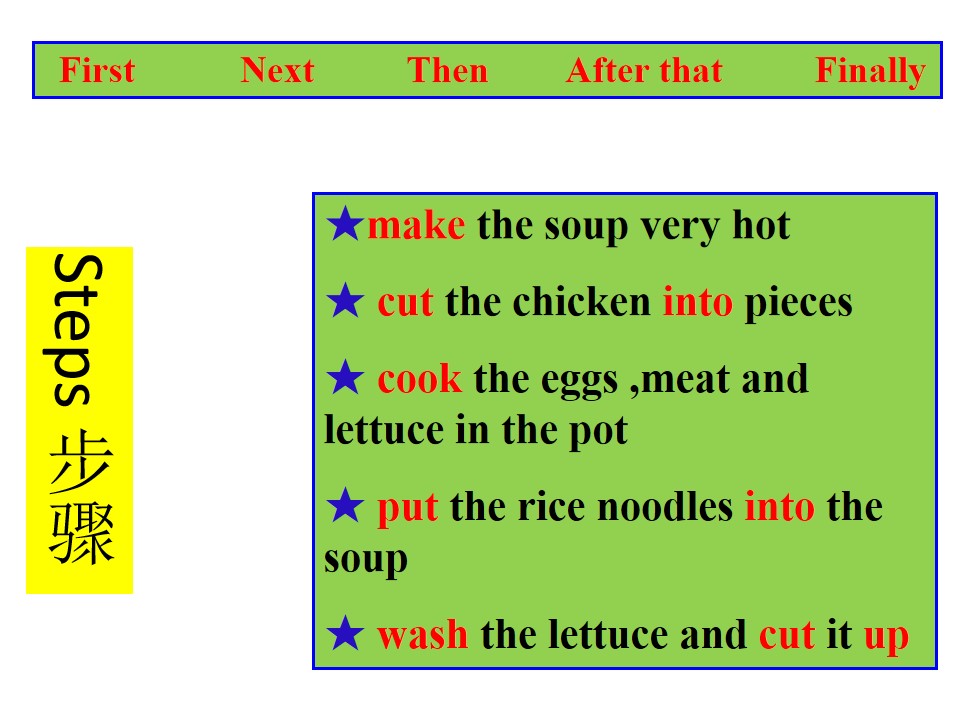 First Next Then After that Finally

Steps 步骤

★make the soup very hot

★ cut the chicken into pieces

★ cook the eggs ,meat and lettuce in the pot

★ put the rice noodles into the soup

★ wash the lettuce and cut it up